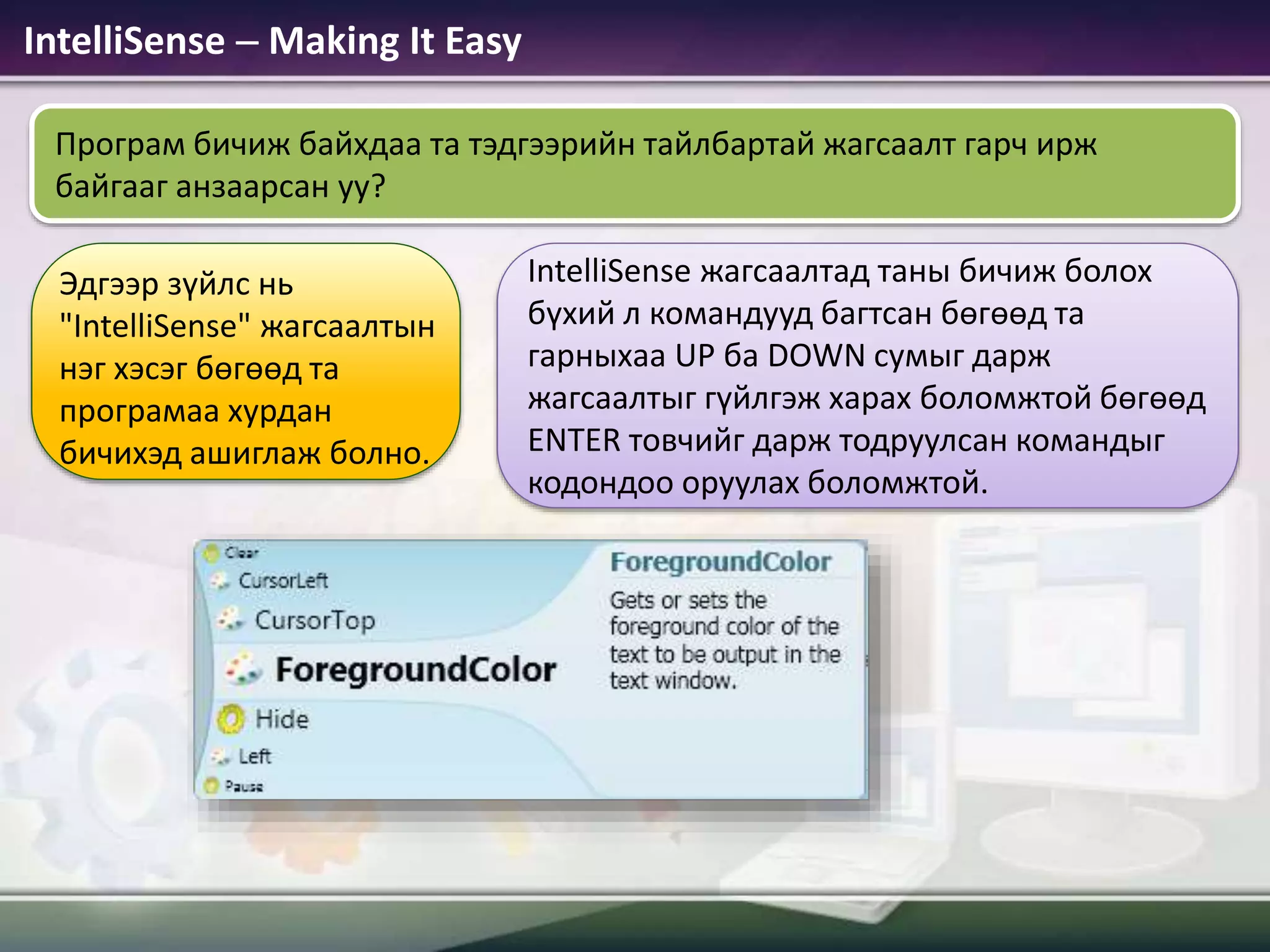 IntelliSense – Making It Easy

Програм бичиж байхдаа та тэдгээрийн тайлбартай жагсаалт гарч ирж байгааг анзаарсан уу?

Эдгээр зүйлс нь "IntelliSense" жагсаалтын нэг хэсэг бөгөөд та програмаа хурдан бичихэд ашиглаж болно.

IntelliSense жагсаалтад таны бичиж болох бүхий л командууд багтсан бөгөөд та гарныхаа UP ба DOWN сумыг дарж жагсаалтыг гүйлгэж харах боломжтой бөгөөд ENTER товчийг дарж тодруулсан командыг кодондоо оруулах боломжтой.

Clear
CursorLeft
CursorTop
ForegroundColor
Hide
Left
Pause

ForegroundColor
Gets or sets the foreground color of the text to be output in the text window.